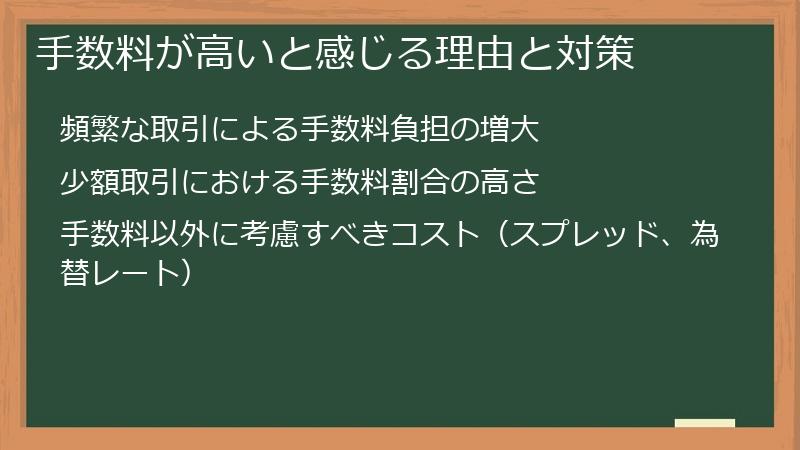 手数料が高いと感じる理由と対策

頻繁な取引による手数料負担の増大

少額取引における手数料割合の高さ

手数料以外に考慮すべきコスト（スプレッド、為替レート）